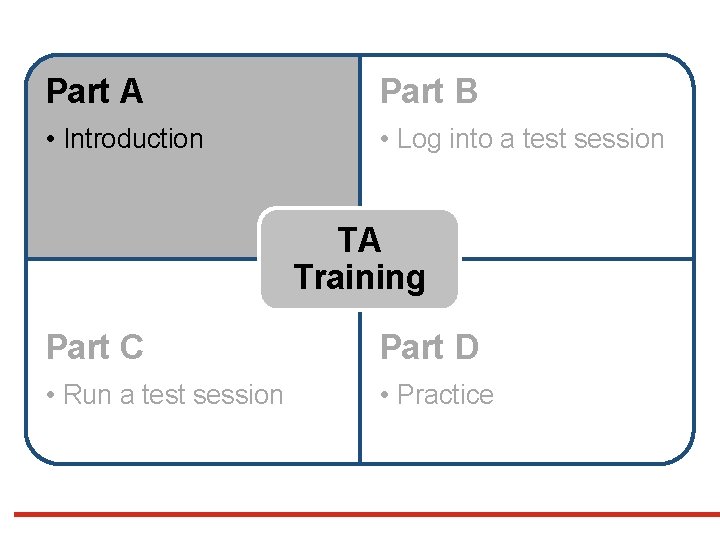 Part A

• Introduction

Part B

• Log into a test session

TA Training

Part C

• Run a test session

Part D

• Practice